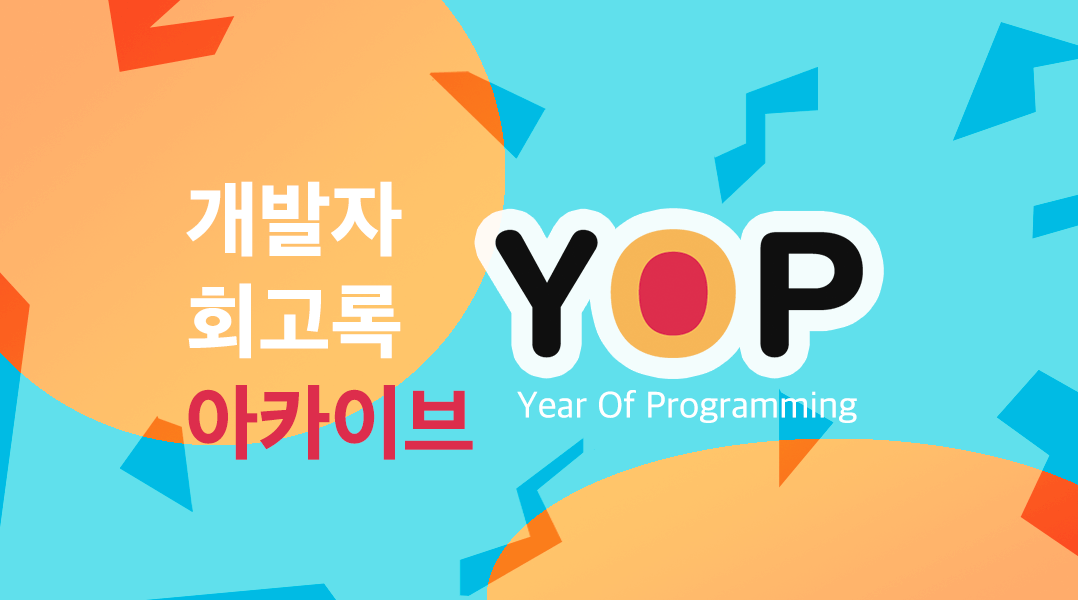 개발자
회고록
아카이브

YOP
Year Of Programming